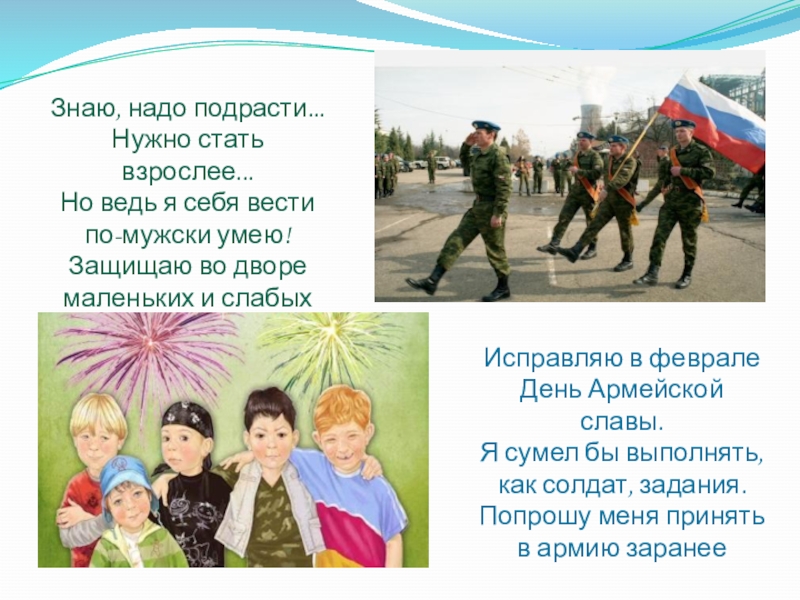 Знаю, надо подрасти...
Нужно стать взрослее...
Но ведь я себя вести по-мужски умею!
Защищаю во дворе маленьких и слабых

Исправляю в феврале
День Армейской славы.
Я сумел бы выполнять, как солдат, задания.
Попрошу меня принять в армию заранее